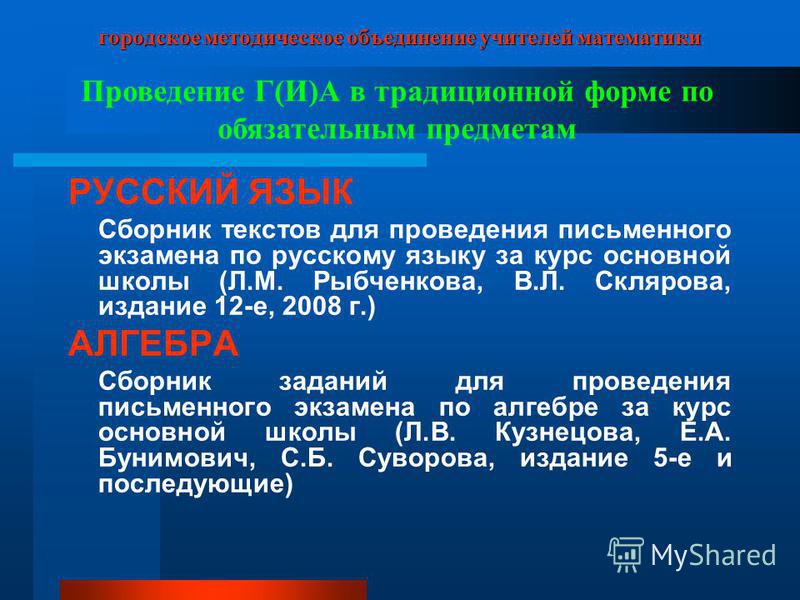 городское методическое объединение учителей математики

Проведение Г(И)А в традиционной форме по обязательным предметам

РУССКИЙ ЯЗЫК

Сборник текстов для проведения письменного экзамена по русскому языку за курс основной школы (Л.М. Рыбченкова, В.Л. Склярова, издание 12-е, 2008 г.)

АЛГЕБРА

Сборник заданий для проведения письменного экзамена по алгебре за курс основной школы (Л.В. Кузнецова, Е.А. Бунимович, С.Б. Суворова, издание 5-е и последующие)

MyShared